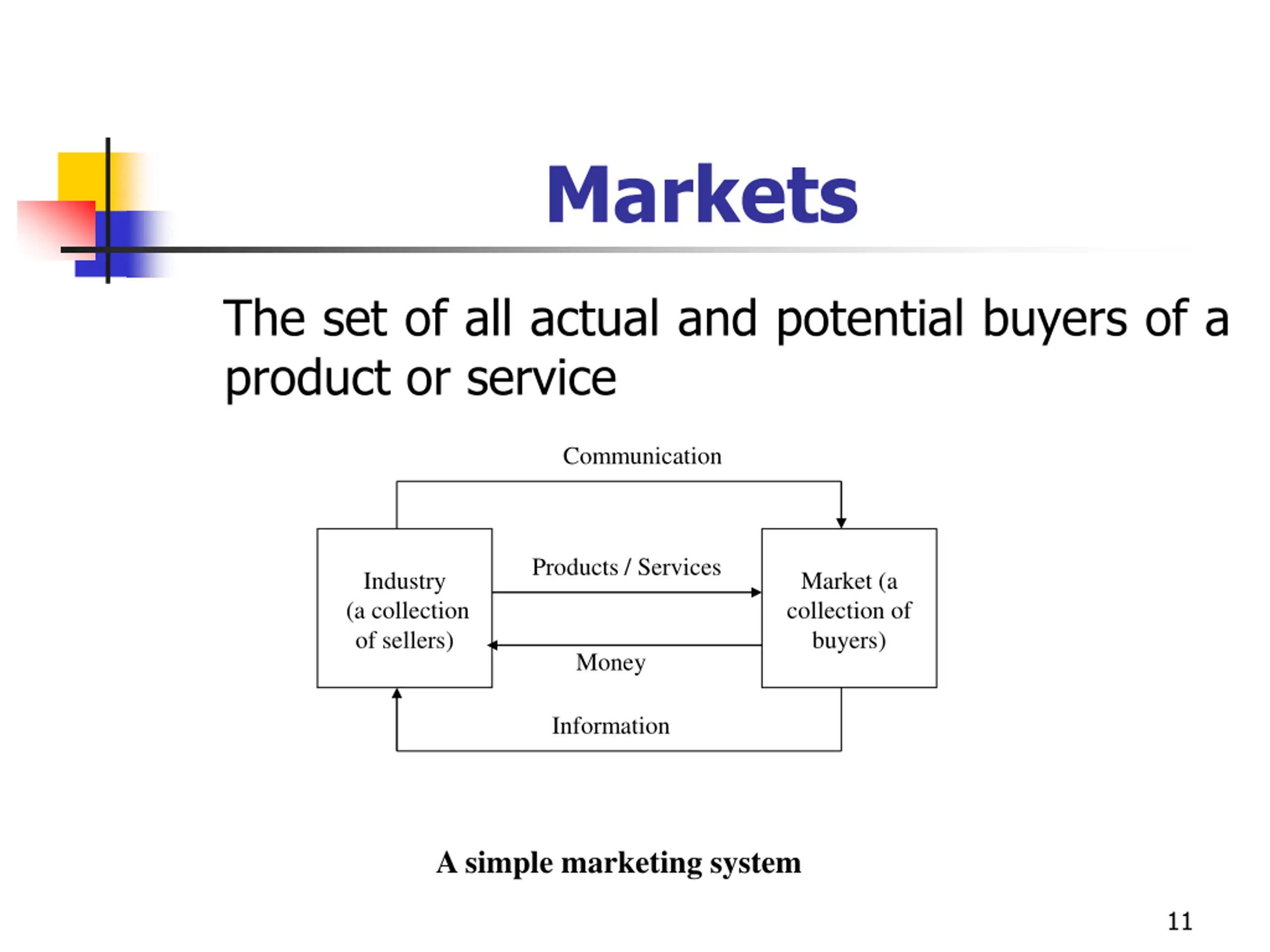 Markets

The set of all actual and potential buyers of a product or service

Communication

Industry (a collection of sellers)

Products / Services

Money

Market (a collection of buyers)

Information

A simple marketing system

11